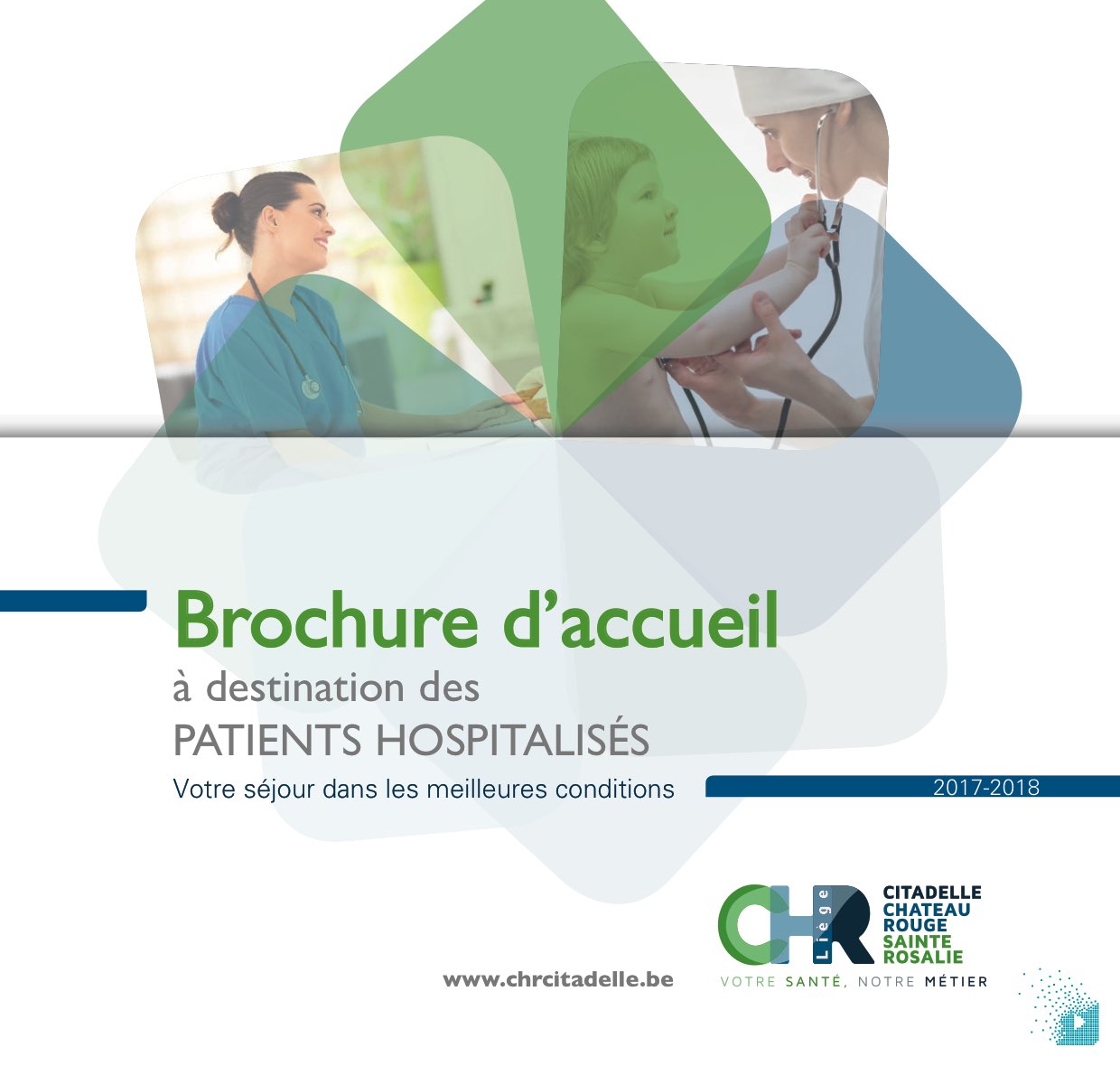 Brochure d'accueil
à destination des
PATIENTS HOSPITALISÉS
Votre séjour dans les meilleures conditions

2017-2018

www.chrcitadelle.be

CHR Liège
CITADELLE
CHATEAU ROUGE
SAINTE ROSALIE
VOTRE SANTÉ, NOTRE MÉTIER